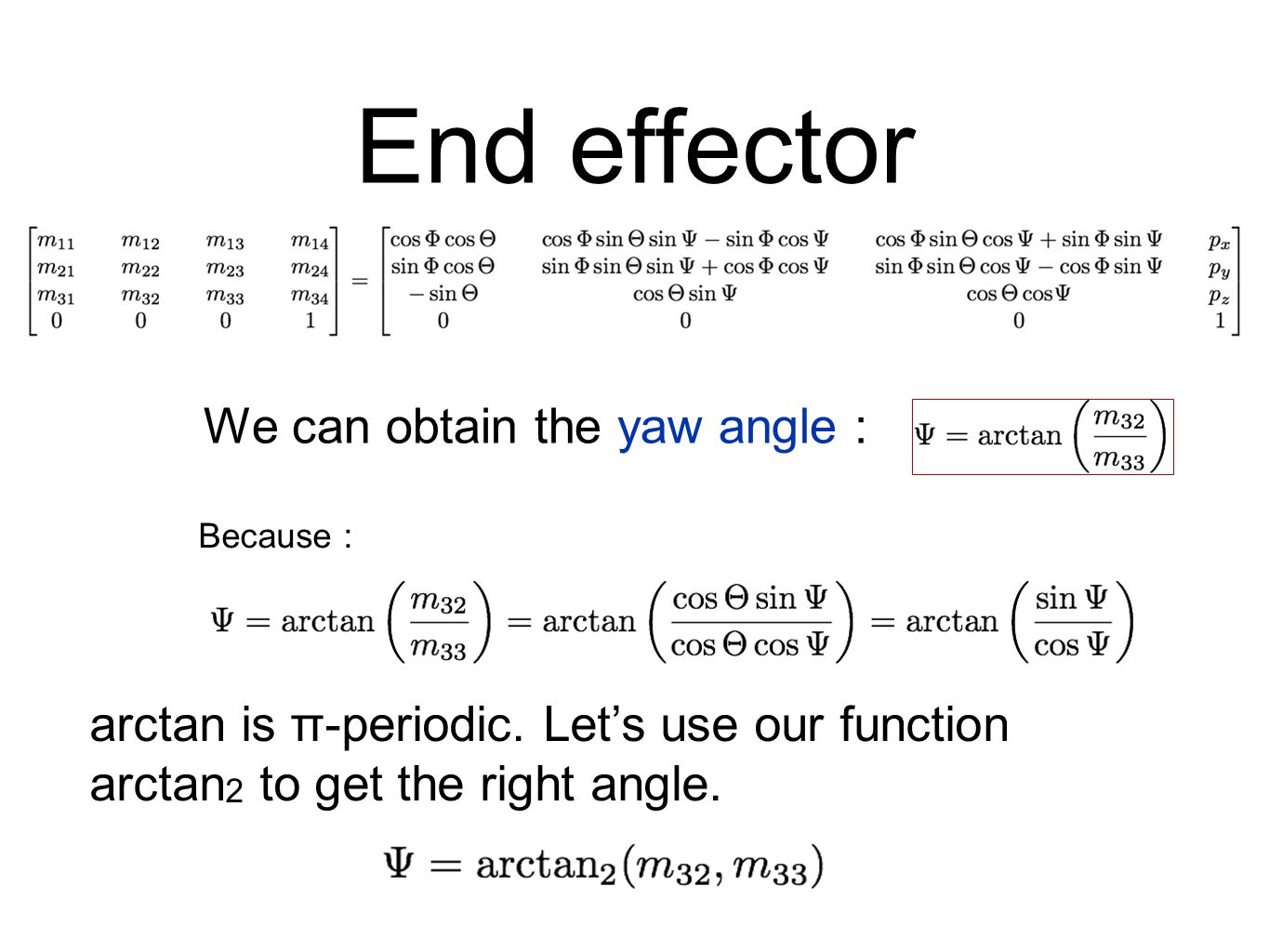 End effector

$\begin{bmatrix} m_{11} & m_{12} & m_{13} & m_{14} \\ m_{21} & m_{22} & m_{23} & m_{24} \\ m_{31} & m_{32} & m_{33} & m_{34} \\ 0 & 0 & 0 & 1 \end{bmatrix} = \begin{bmatrix} \cos\Phi\cos\Theta & \cos\Phi\sin\Theta\sin\Psi - \sin\Phi\cos\Psi & \cos\Phi\sin\Theta\cos\Psi + \sin\Phi\sin\Psi & p_x \\ \sin\Phi\cos\Theta & \sin\Phi\sin\Theta\sin\Psi + \cos\Phi\cos\Psi & \sin\Phi\sin\Theta\cos\Psi - \cos\Phi\sin\Psi & p_y \\ -\sin\Theta & \cos\Theta\sin\Psi & \cos\Theta\cos\Psi & p_z \\ 0 & 0 & 0 & 1 \end{bmatrix}$

We can obtain the yaw angle : $\Psi = \arctan\left(\frac{m_{32}}{m_{33}}\right)$

Because :

$\Psi = \arctan\left(\frac{m_{32}}{m_{33}}\right) = \arctan\left(\frac{\cos\Theta\sin\Psi}{\cos\Theta\cos\Psi}\right) = \arctan\left(\frac{\sin\Psi}{\cos\Psi}\right)$

arctan is π-periodic. Let’s use our function arctan$_2$ to get the right angle.

$\Psi = \arctan_2(m_{32}, m_{33})$